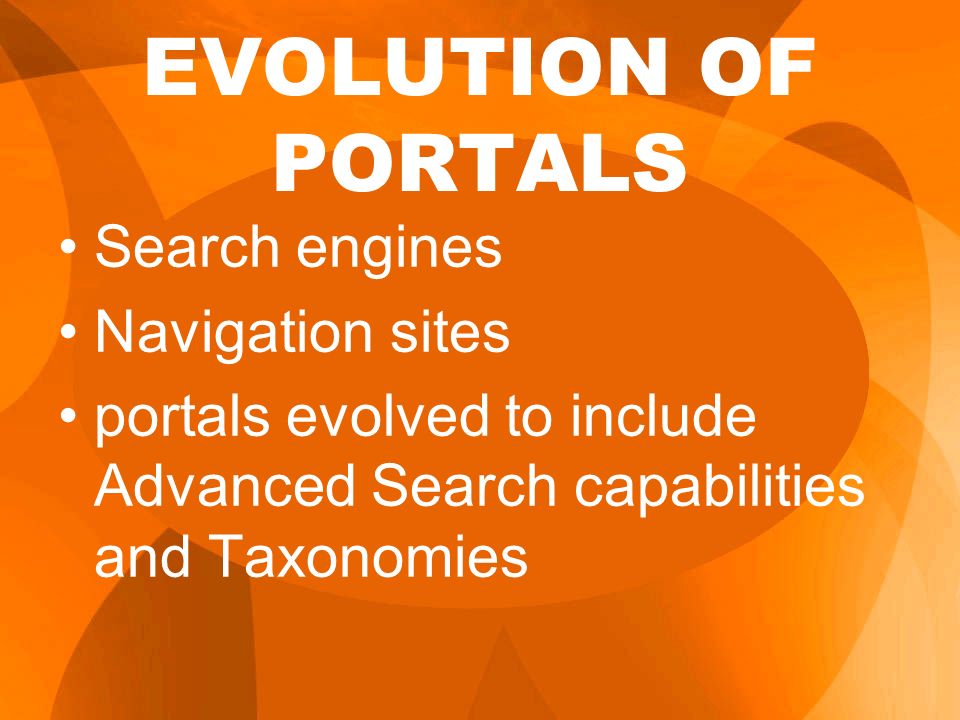 EVOLUTION OF PORTALS

• Search engines
• Navigation sites
• portals evolved to include Advanced Search capabilities and Taxonomies